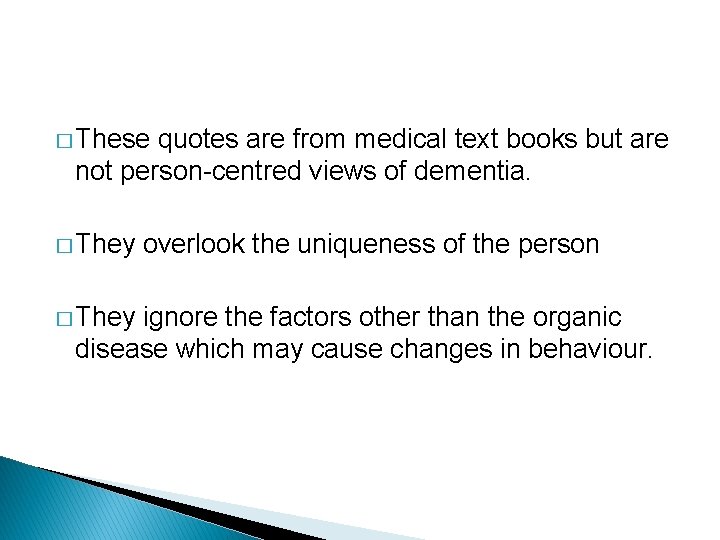 □ These quotes are from medical text books but are not person-centred views of dementia.

□ They overlook the uniqueness of the person

□ They ignore the factors other than the organic disease which may cause changes in behaviour.